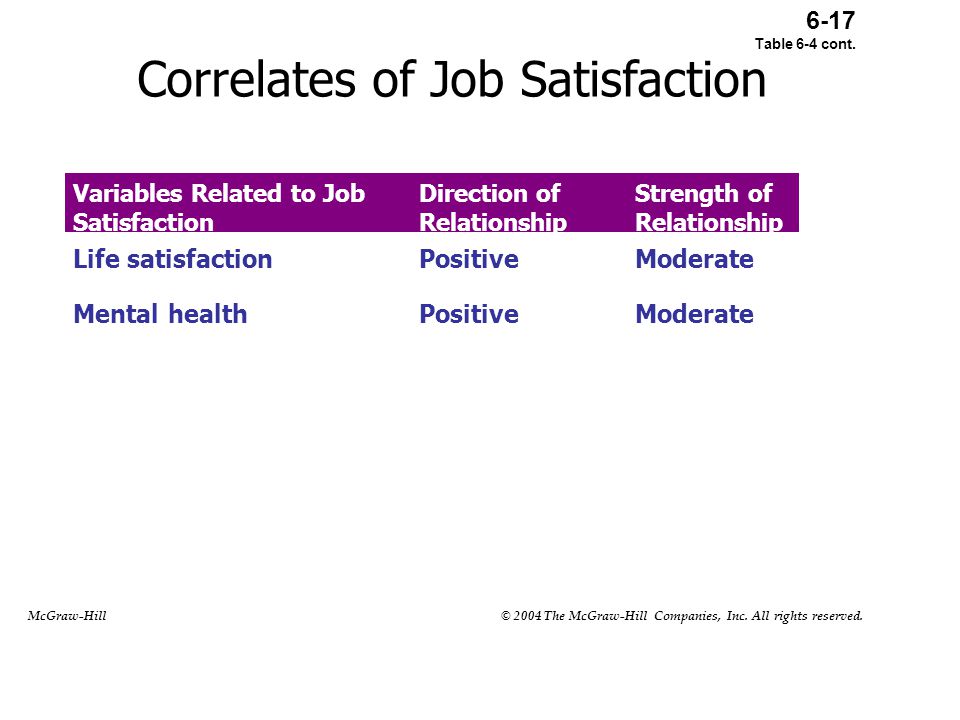 6-17
Table 6-4 cont.

Correlates of Job Satisfaction

| Variables Related to Job Satisfaction | Direction of Relationship | Strength of Relationship |
|---|---|---|
| Life satisfaction | Positive | Moderate |
| Mental health | Positive | Moderate |

McGraw-Hill

© 2004 The McGraw-Hill Companies, Inc. All rights reserved.